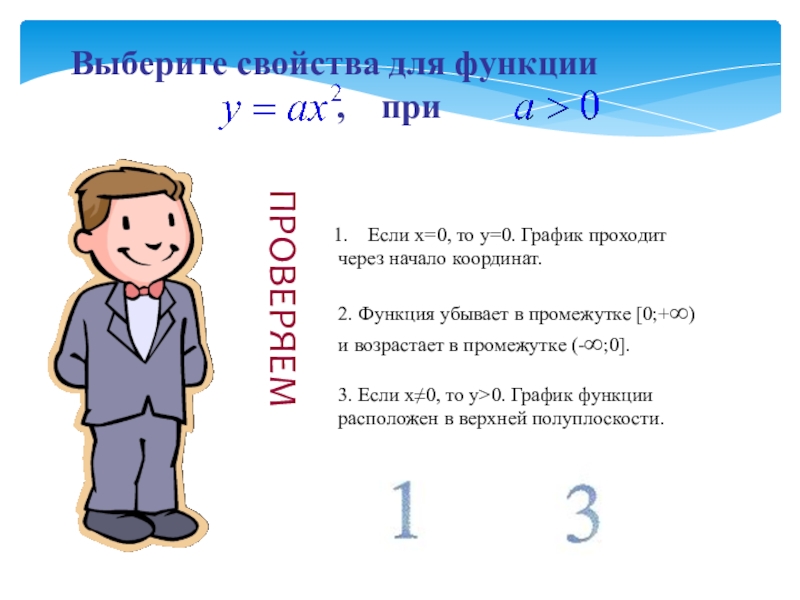 Выберите свойства для функции

$y = ax^2$, при $a > 0$

ПРОВЕРЯЕМ

1. Если x=0, то y=0. График проходит через начало координат.

2. Функция убывает в промежутке [0;+∞) и возрастает в промежутке (-∞;0].

3. Если x≠0, то y>0. График функции расположен в верхней полуплоскости.

1 3